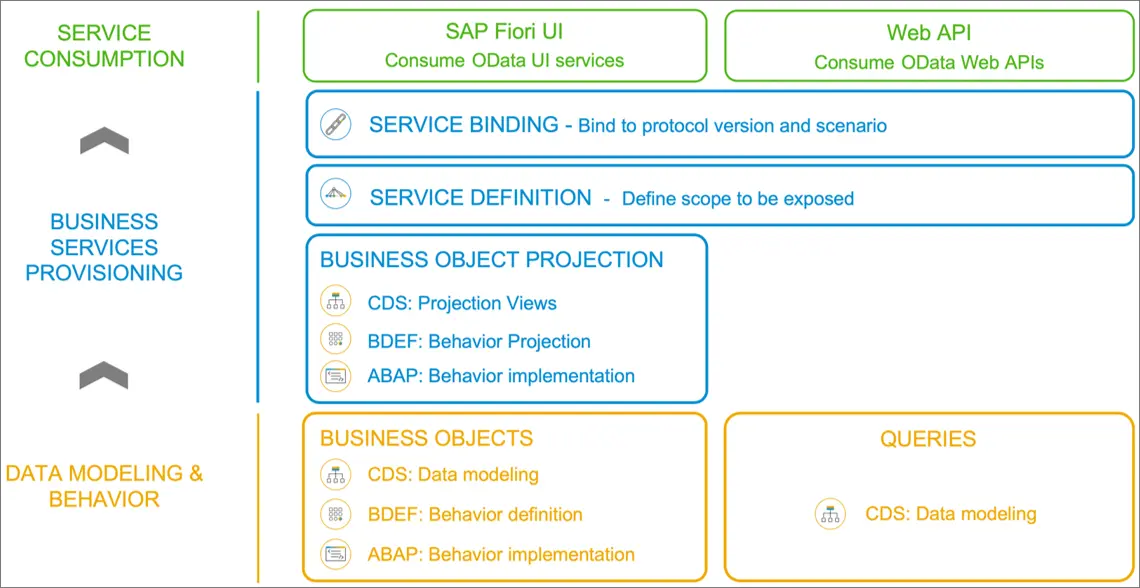 SERVICE CONSUMPTION

SAP Fiori UI
Consume OData UI services

Web API
Consume OData Web APIs

BUSINESS SERVICES PROVISIONING

SERVICE BINDING - Bind to protocol version and scenario

SERVICE DEFINITION - Define scope to be exposed

BUSINESS OBJECT PROJECTION
CDS: Projection Views
BDEF: Behavior Projection
ABAP: Behavior implementation

DATA MODELING & BEHAVIOR

BUSINESS OBJECTS
CDS: Data modeling
BDEF: Behavior definition
ABAP: Behavior implementation

QUERIES
CDS: Data modeling